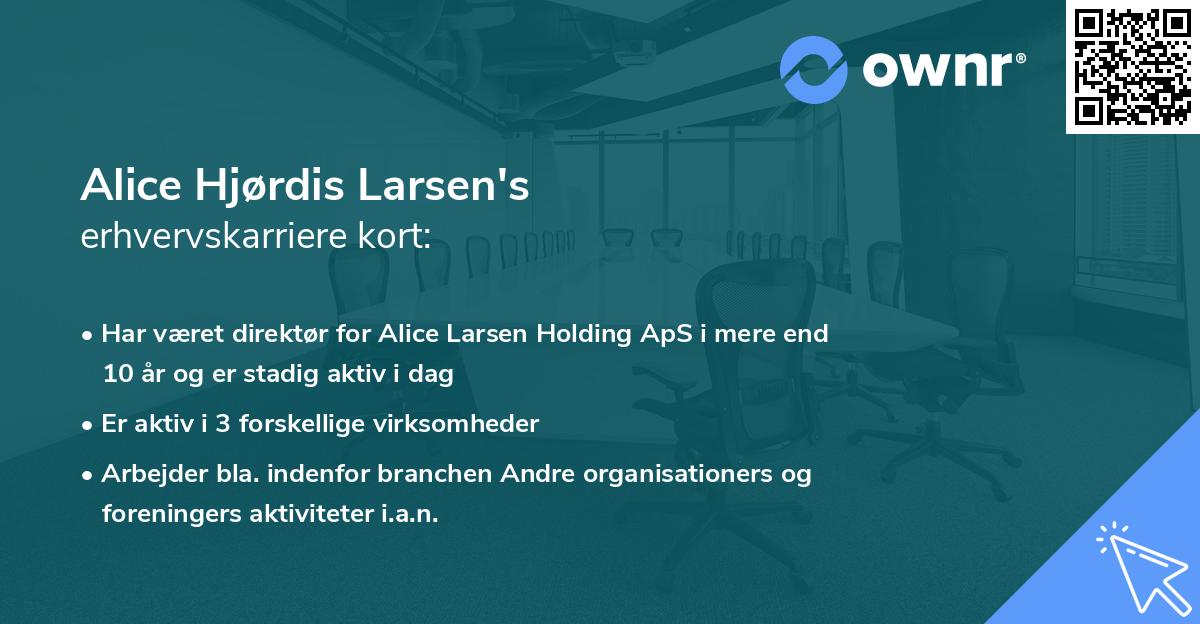 ownr®

Alice Hjørdis Larsen's
erhvervskarriere kort:

• Har været direktør for Alice Larsen Holding ApS i mere end 10 år og er stadig aktiv i dag

• Er aktiv i 3 forskellige virksomheder

• Arbejder bla. indenfor branchen Andre organisationers og foreningers aktiviteter i.a.n.